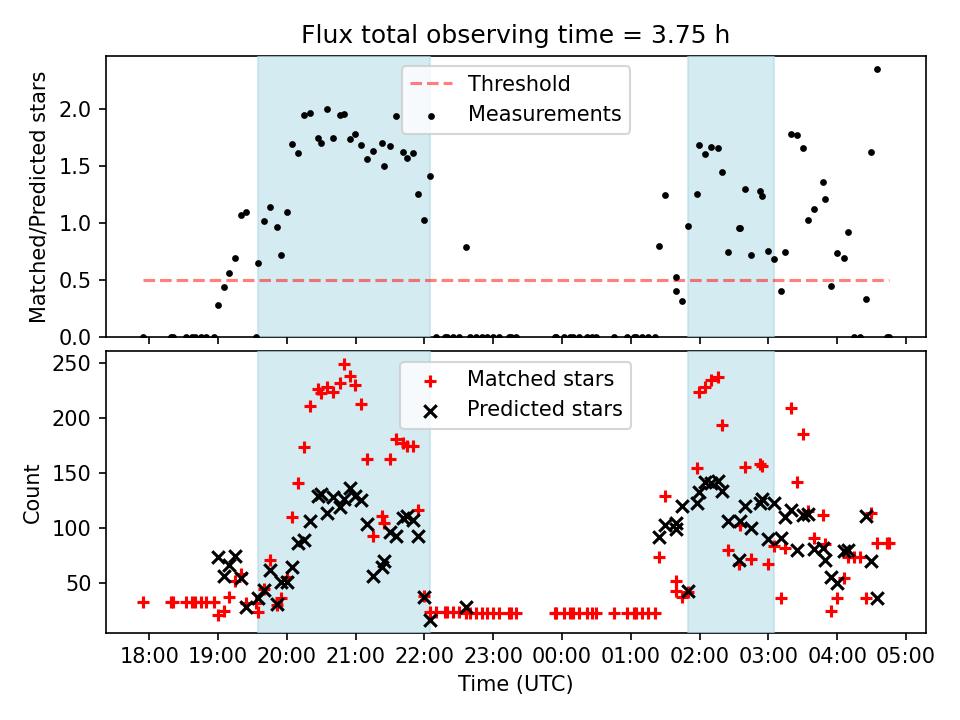 Flux total observing time = 3.75 h

Threshold
Measurements

Matched/Predicted stars

2.0
1.5
1.0
0.5
0.0

Matched stars
Predicted stars

Count

250
200
150
100
50

18:00 19:00 20:00 21:00 22:00 23:00 00:00 01:00 02:00 03:00 04:00 05:00

Time (UTC)